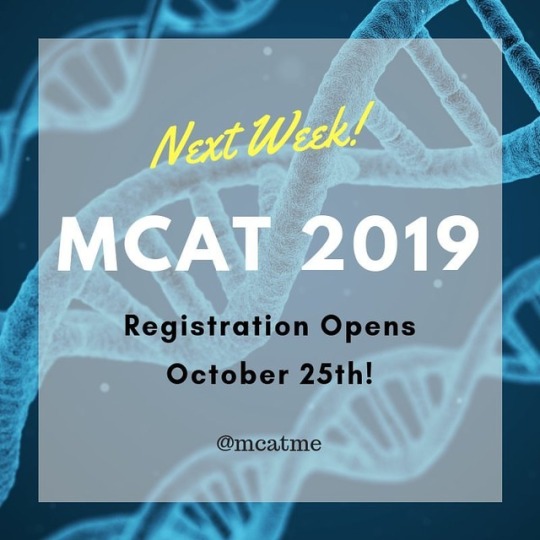 Next Week!

MCAT 2019

Registration Opens October 25th!

@mcatme